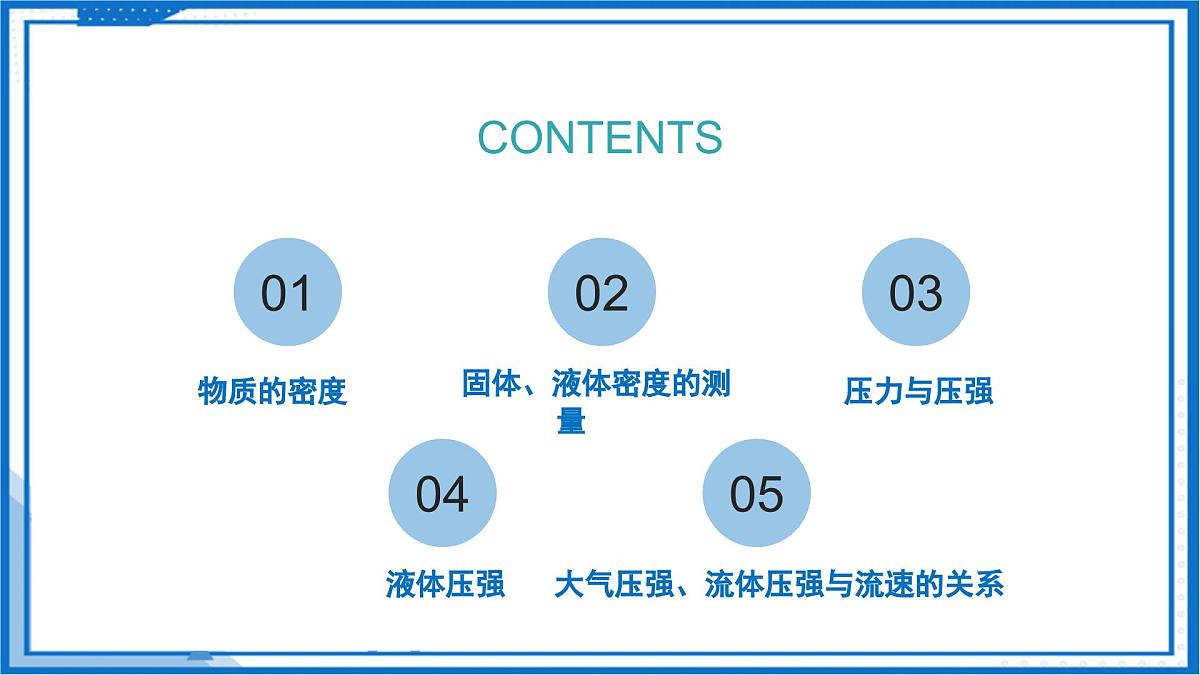 CONTENTS

01

物质的密度

02

固体、液体密度的测量

03

压力与压强

04

液体压强

05

大气压强、流体压强与流速的关系